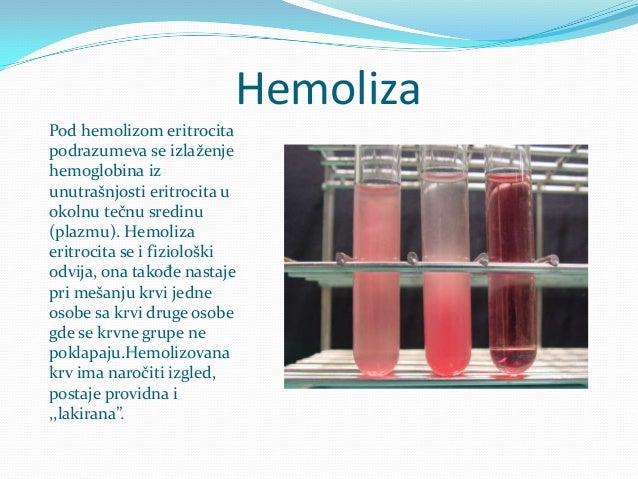 Hemoliza

Pod hemolizom eritrocita podrazumeva se izlaženje hemoglobina iz unutrašnjosti eritrocita u okolnu tečnu sredinu (plazmu). Hemoliza eritrocita se i fiziološki odvija, ona takođe nastaje pri mešanju krvi jedne osobe sa krvi druge osobe gde se krvne grupe ne poklapaju.Hemolizovana krv ima naročiti izgled, postaje providna i „lakirana”.